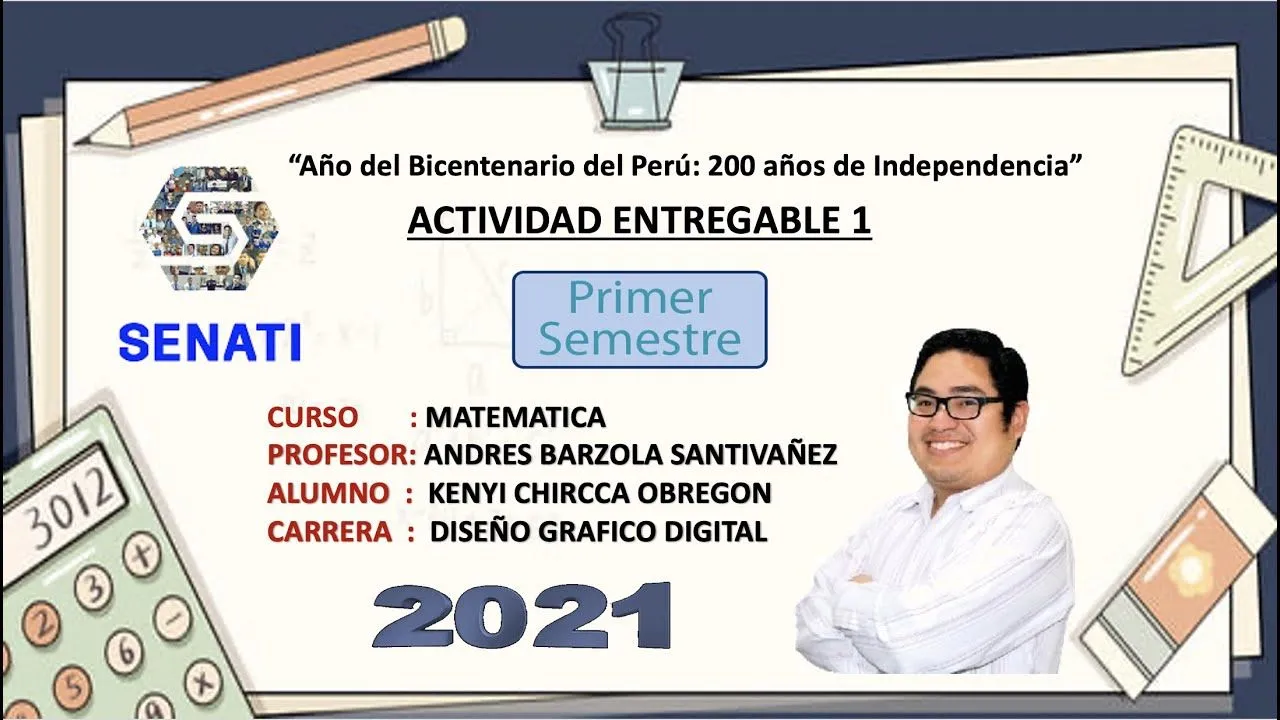 "Año del Bicentenario del Perú: 200 años de Independencia"

ACTIVIDAD ENTREGABLE 1

SENATI

Primer Semestre

CURSO : MATEMATICA
PROFESOR: ANDRES BARZOLA SANTIVAÑEZ
ALUMNO : KENYI CHIRCCA OBREGON
CARRERA : DISEÑO GRAFICO DIGITAL

2021

3012